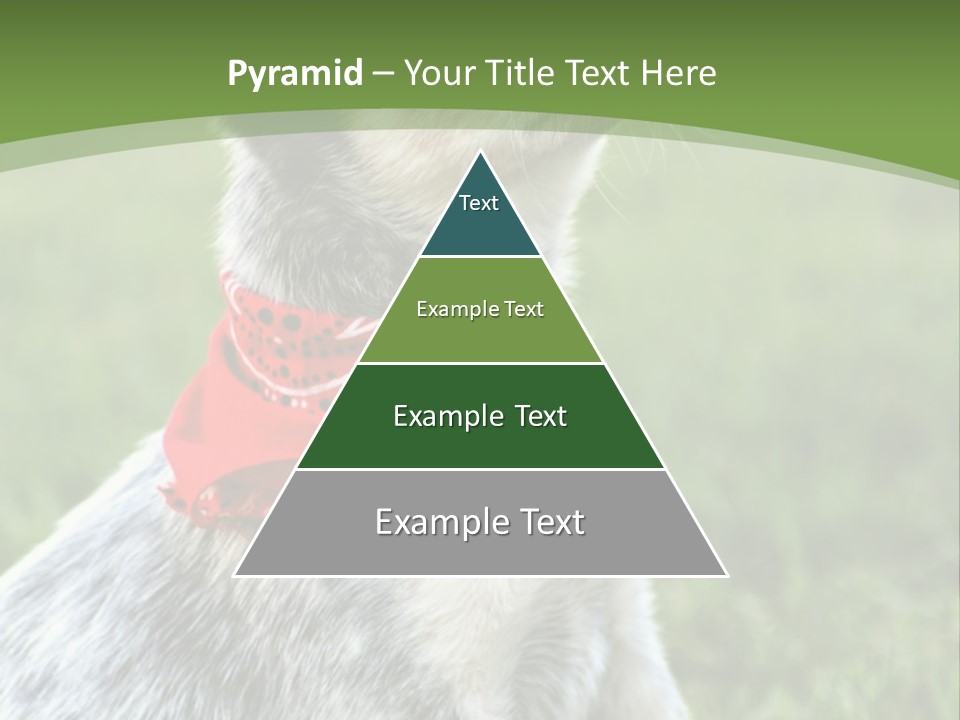 Pyramid – Your Title Text Here

Text

Example Text

Example Text

Example Text